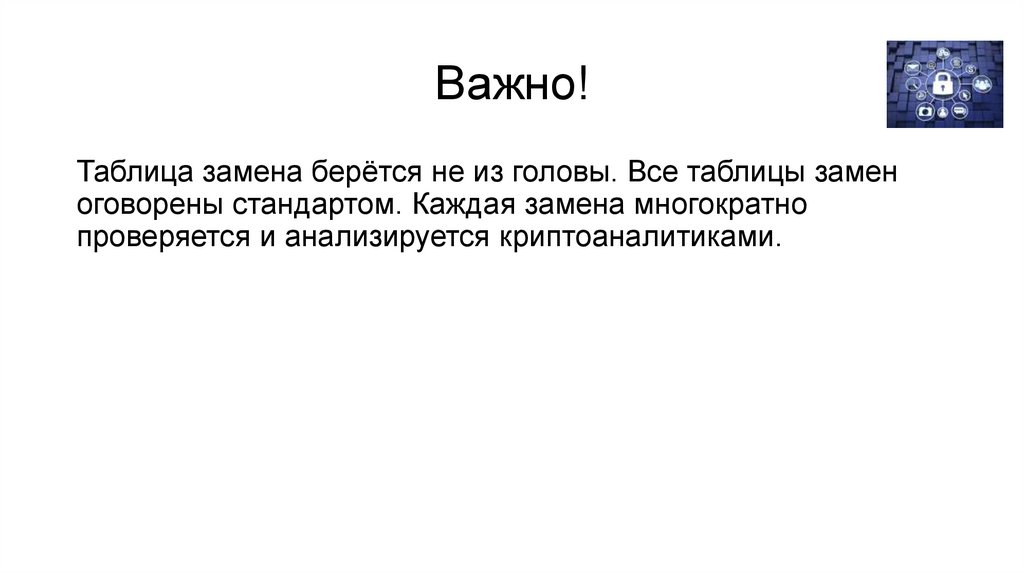 Важно!

Таблица замена берётся не из головы. Все таблицы замен оговорены стандартом. Каждая замена многократно проверяется и анализируется криптоаналитиками.